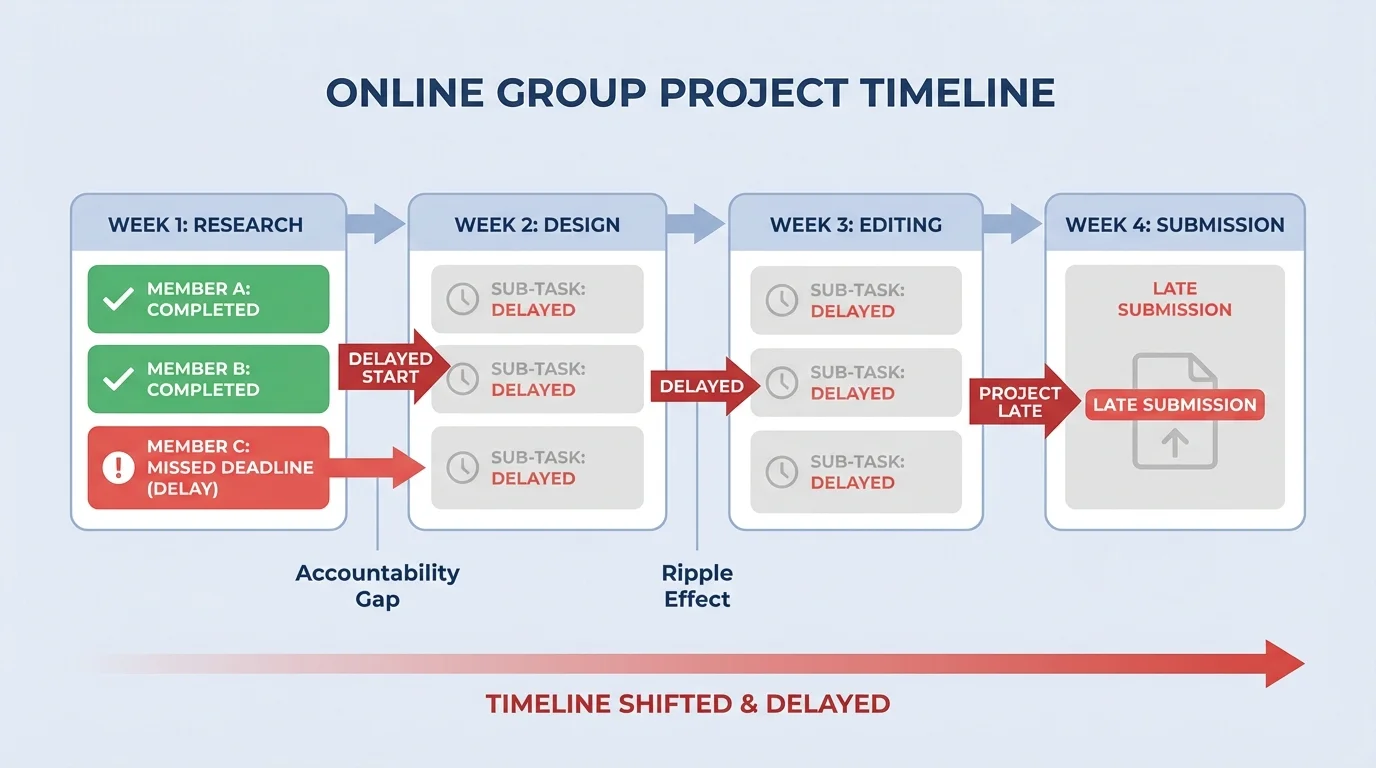 ONLINE GROUP PROJECT TIMELINE

WEEK 1: RESEARCH

MEMBER A: COMPLETED

MEMBER B: COMPLETED

MEMBER C: MISSED DEADLINE (DELAY)

DELAYED START

WEEK 2: DESIGN

SUB-TASK: DELAYED

SUB-TASK: DELAYED

SUB-TASK: DELAYED

DELAYED

WEEK 3: EDITING

SUB-TASK: DELAYED

SUB-TASK: DELAYED

SUB-TASK: DELAYED

PROJECT LATE

WEEK 4: SUBMISSION

LATE SUBMISSION

LATE SUBMISSION

Accountability Gap

Ripple Effect

TIMELINE SHIFTED & DELAYED